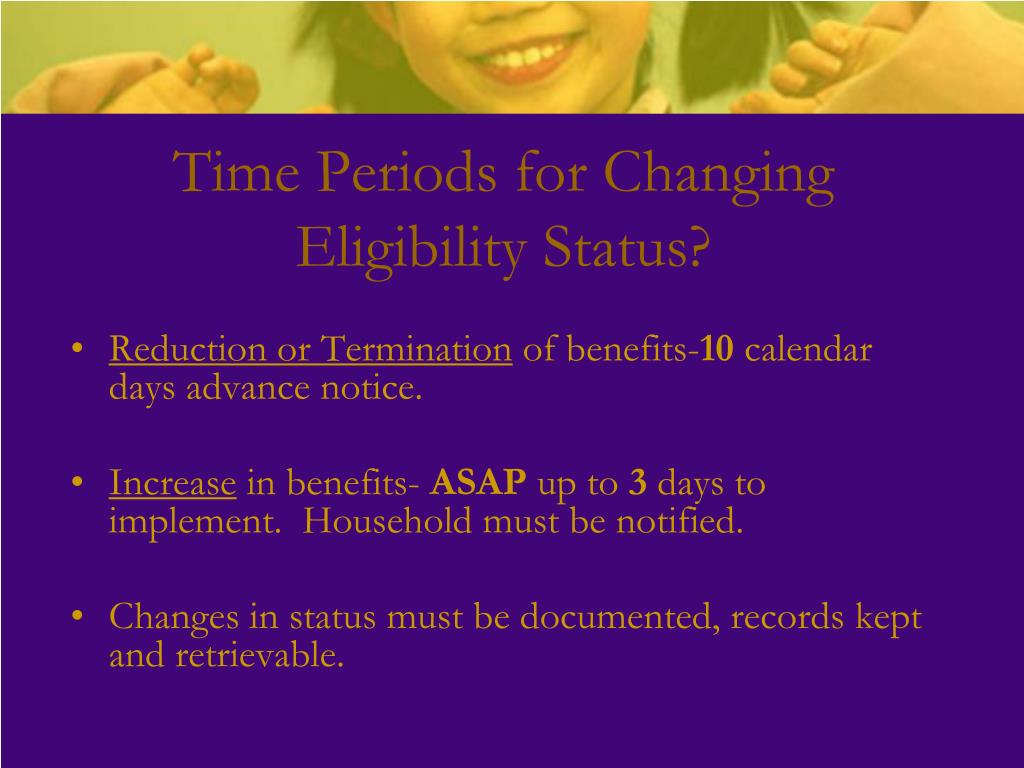 Time Periods for Changing Eligibility Status?

• Reduction or Termination of benefits-10 calendar days advance notice.

• Increase in benefits- ASAP up to 3 days to implement.  Household must be notified.

• Changes in status must be documented, records kept and retrievable.